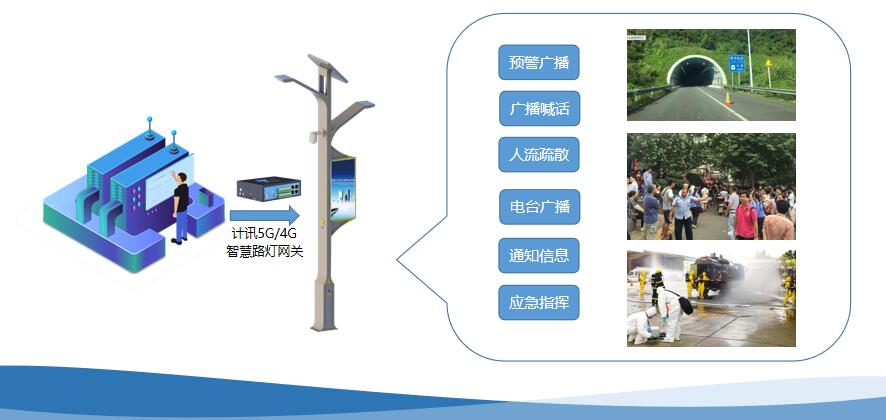 计讯5G/4G
智慧路灯网关

预警广播

广播喊话

人流疏散

电台广播

通知信息

应急指挥